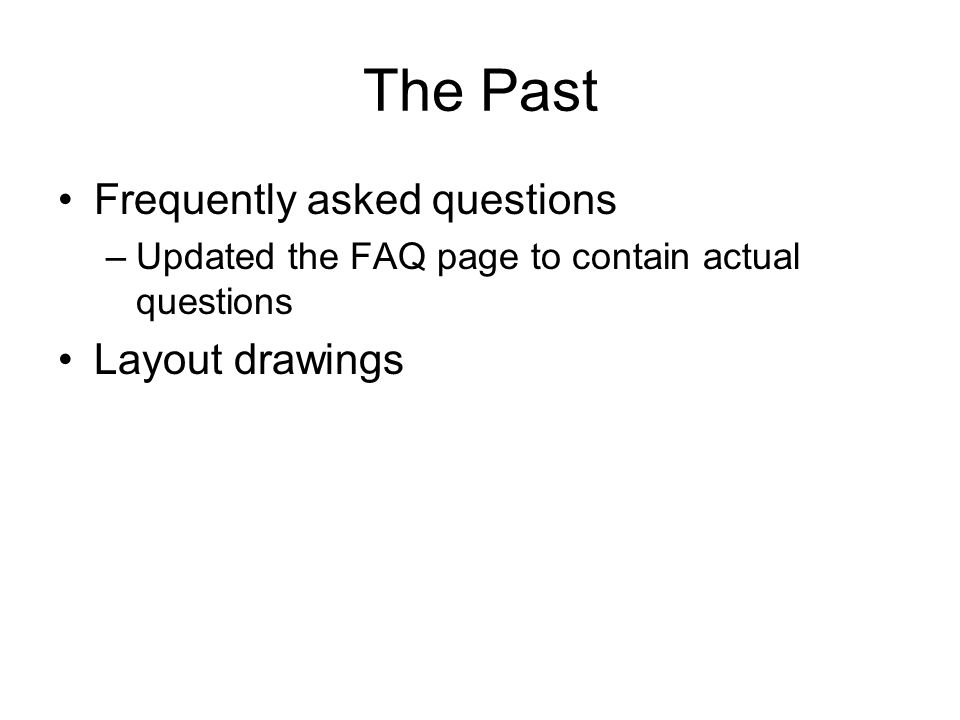 The Past

• Frequently asked questions
– Updated the FAQ page to contain actual questions

• Layout drawings